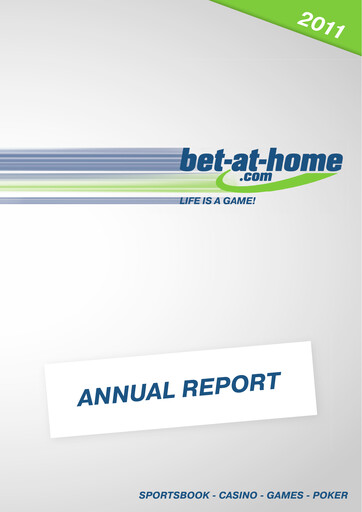 2011

bet-at-home
.com
LIFE IS A GAME!

ANNUAL REPORT

SPORTSBOOK - CASINO - GAMES - POKER